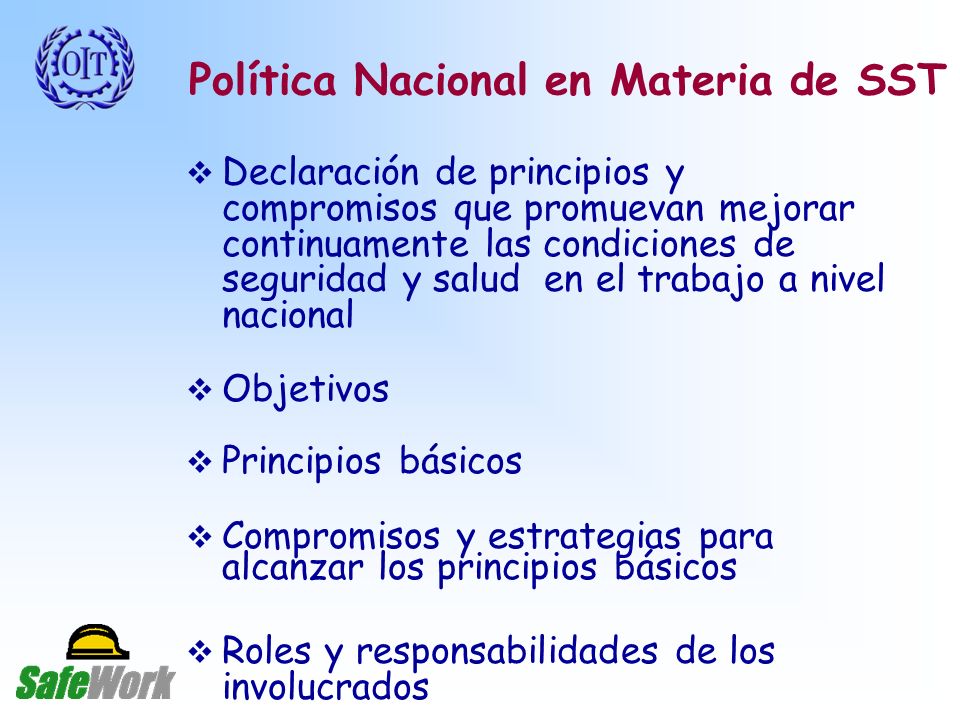 OIT

Política Nacional en Materia de SST

❖ Declaración de principios y compromisos que promuevan mejorar continuamente las condiciones de seguridad y salud en el trabajo a nivel nacional

❖ Objetivos

❖ Principios básicos

❖ Compromisos y estrategias para alcanzar los principios básicos

❖ Roles y responsabilidades de los involucrados

SafeWork